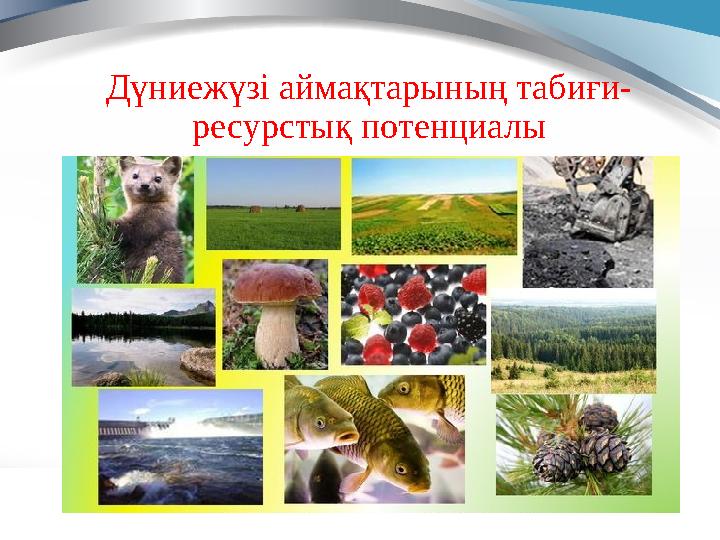 Дүниежүзі аймақтарының табиғи-ресурстық потенциалы